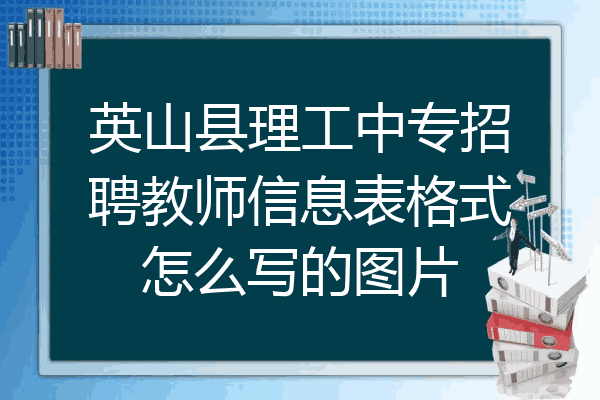 英山县理工中专招聘教师信息表格式怎么写的图片